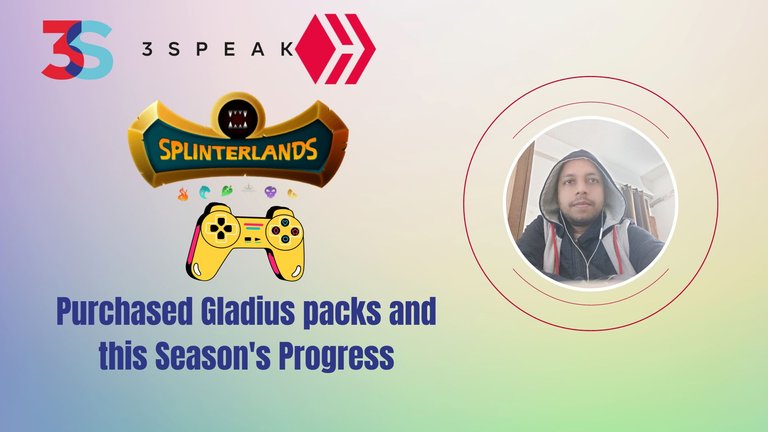 3S

3SPEAK

SPLINTERLANDS

Purchased Gladius packs and this Season's Progress